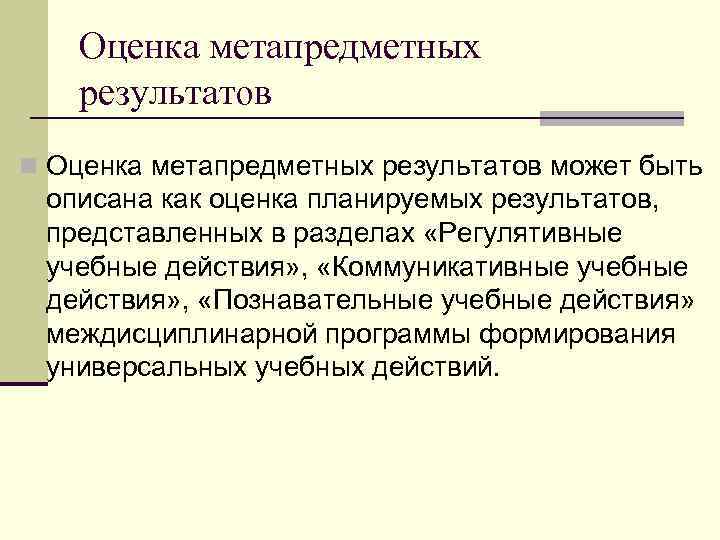 Оценка метапредметных результатов

Оценка метапредметных результатов может быть описана как оценка планируемых результатов, представленных в разделах «Регулятивные учебные действия», «Коммуникативные учебные действия», «Познавательные учебные действия» междисциплинарной программы формирования универсальных учебных действий.